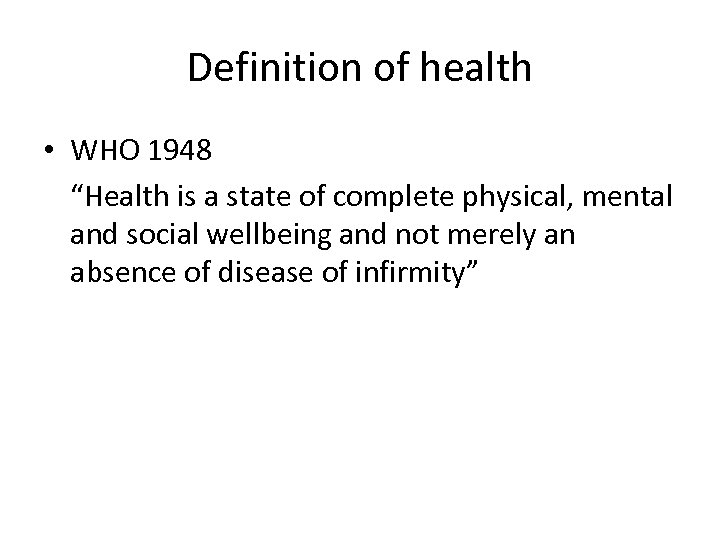 Definition of health

• WHO 1948

“Health is a state of complete physical, mental and social wellbeing and not merely an absence of disease of infirmity”